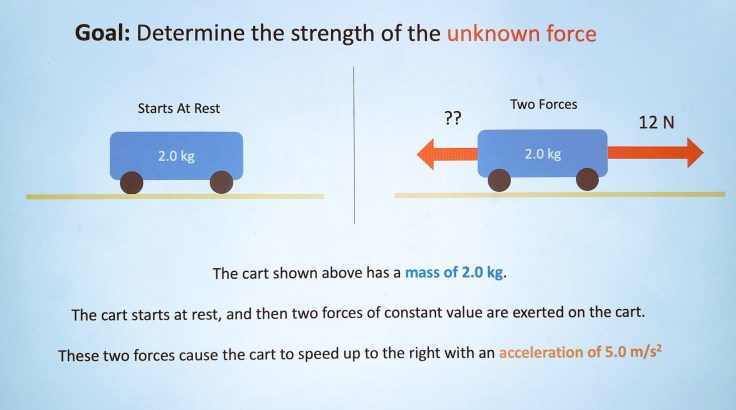 **Goal:** Determine the strength of the unknown force

Starts At Rest

2.0 kg

Two Forces

??

12 N

2.0 kg

The cart shown above has a **mass of 2.0 kg**.

The cart starts at rest, and then two forces of constant value are exerted on the cart.

These two forces cause the cart to speed up to the right with an **acceleration of 5.0 m/s$^2$**